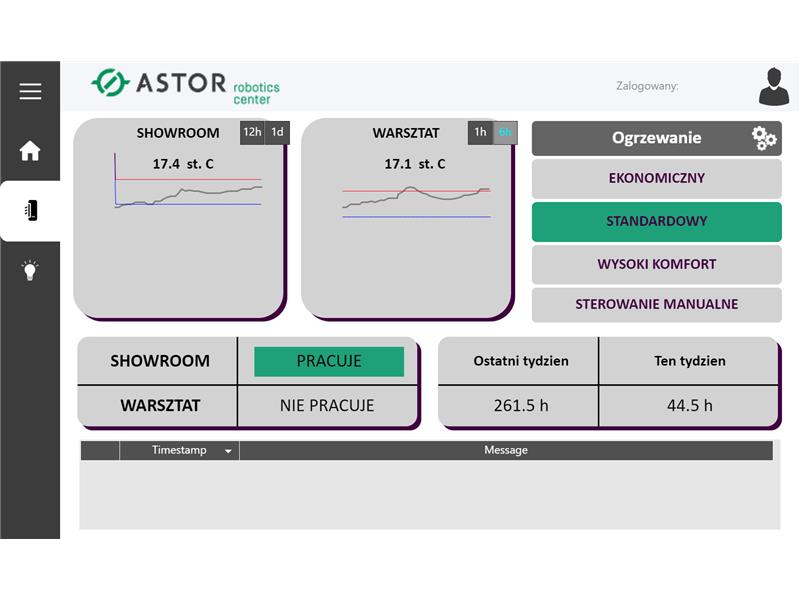 ASTOR robotics center

Zalogowany:

SHOWROOM 12h 1d

17.4 st. C

WARSZTAT 1h 6h

17.1 st. C

Ogrzewanie

EKONOMICZNY

STANDARDOWY

WYSOKI KOMFORT

STEROWANIE MANUALNE

| SHOWROOM | PRACUJE |
|---|---|
| WARSZTAT | NIE PRACUJE |

| Ostatni tydzien | Ten tydzien |
|---|---|
| 261.5 h | 44.5 h |

| | Timestamp | Message |
|---|---|---|